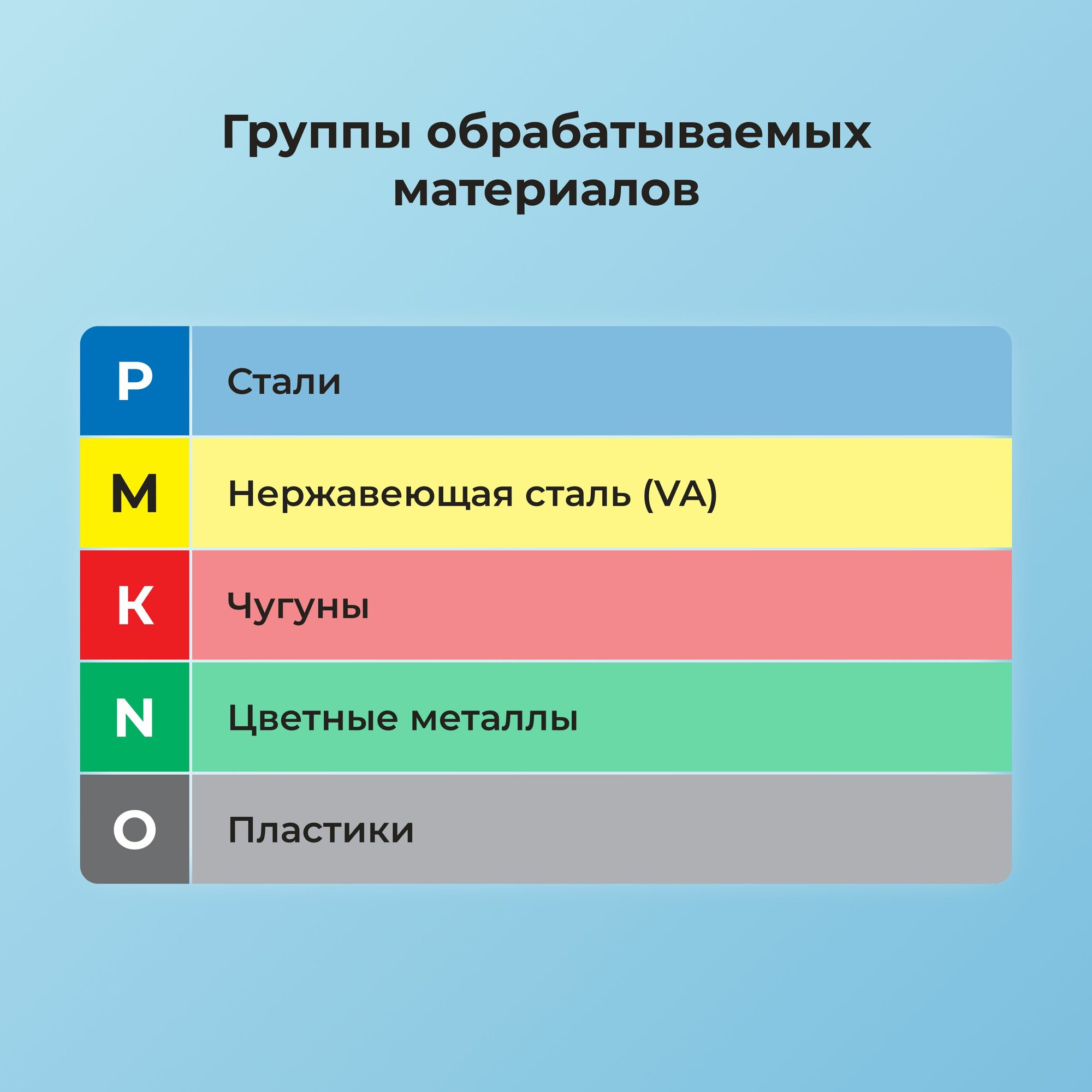 Группы обрабатываемых материалов

| P | Стали |
|---|---|
| M | Нержавеющая сталь (VA) |
| K | Чугуны |
| N | Цветные металлы |
| O | Пластики |